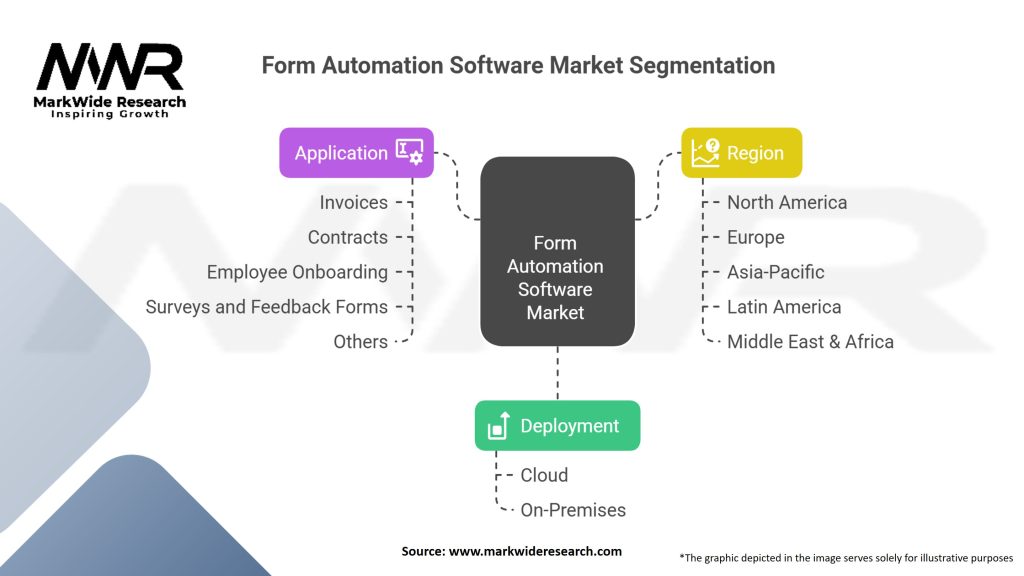 MWR
MarkWide Research
Inspiring Growth

Form Automation Software Market Segmentation

Application

Invoices
Contracts
Employee Onboarding
Surveys and Feedback Forms
Others

Form Automation Software Market

Region

North America
Europe
Asia-Pacific
Latin America
Middle East & Africa

Deployment

Cloud
On-Premises

Source: www.markwideresearch.com

*The graphic depicted in the image serves solely for illustrative purposes